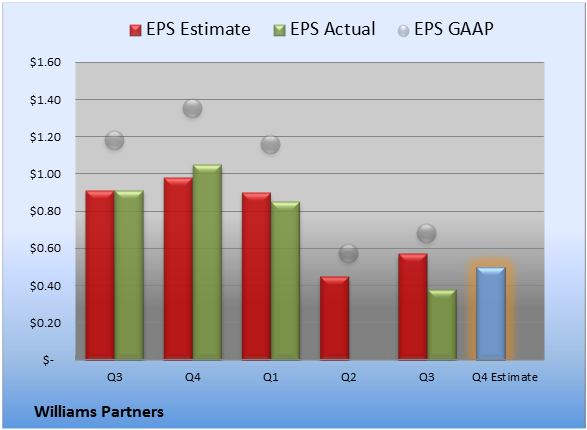 EPS Estimate EPS Actual EPS GAAP

$1.60
$1.40
$1.20
$1.00
$0.80
$0.60
$0.40
$0.20
$-

Q3 Q4 Q1 Q2 Q3 Q4 Estimate

Williams Partners